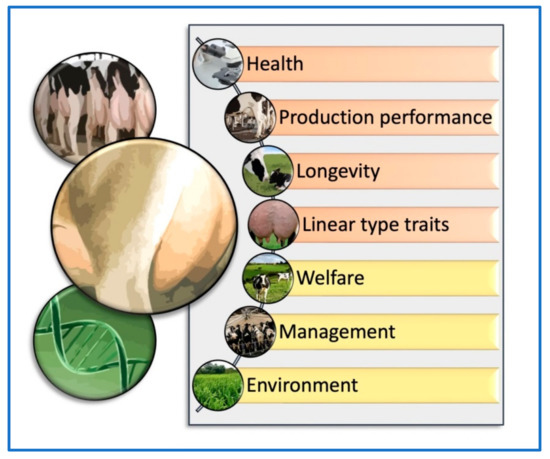 Health

Production performance

Longevity

Linear type traits

Welfare

Management

Environment